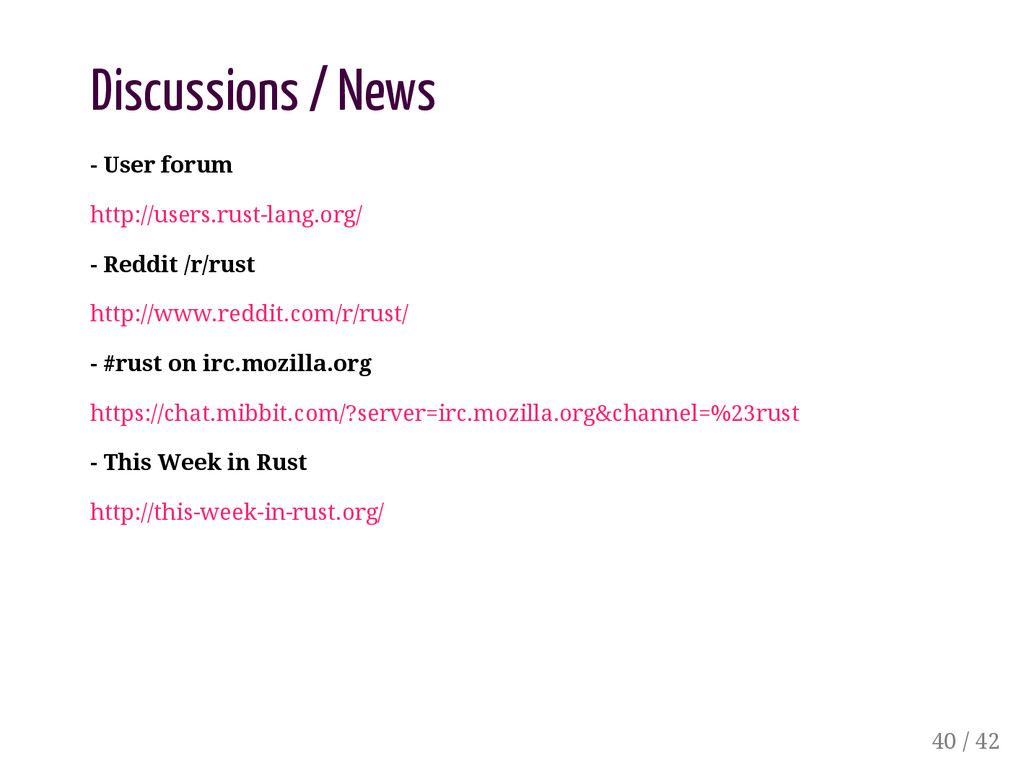 Discussions / News

- User forum

http://users.rust-lang.org/

- Reddit /r/rust

http://www.reddit.com/r/rust/

- #rust on irc.mozilla.org

https://chat.mibbit.com/?server=irc.mozilla.org&channel=%23rust

- This Week in Rust

http://this-week-in-rust.org/

40 / 42